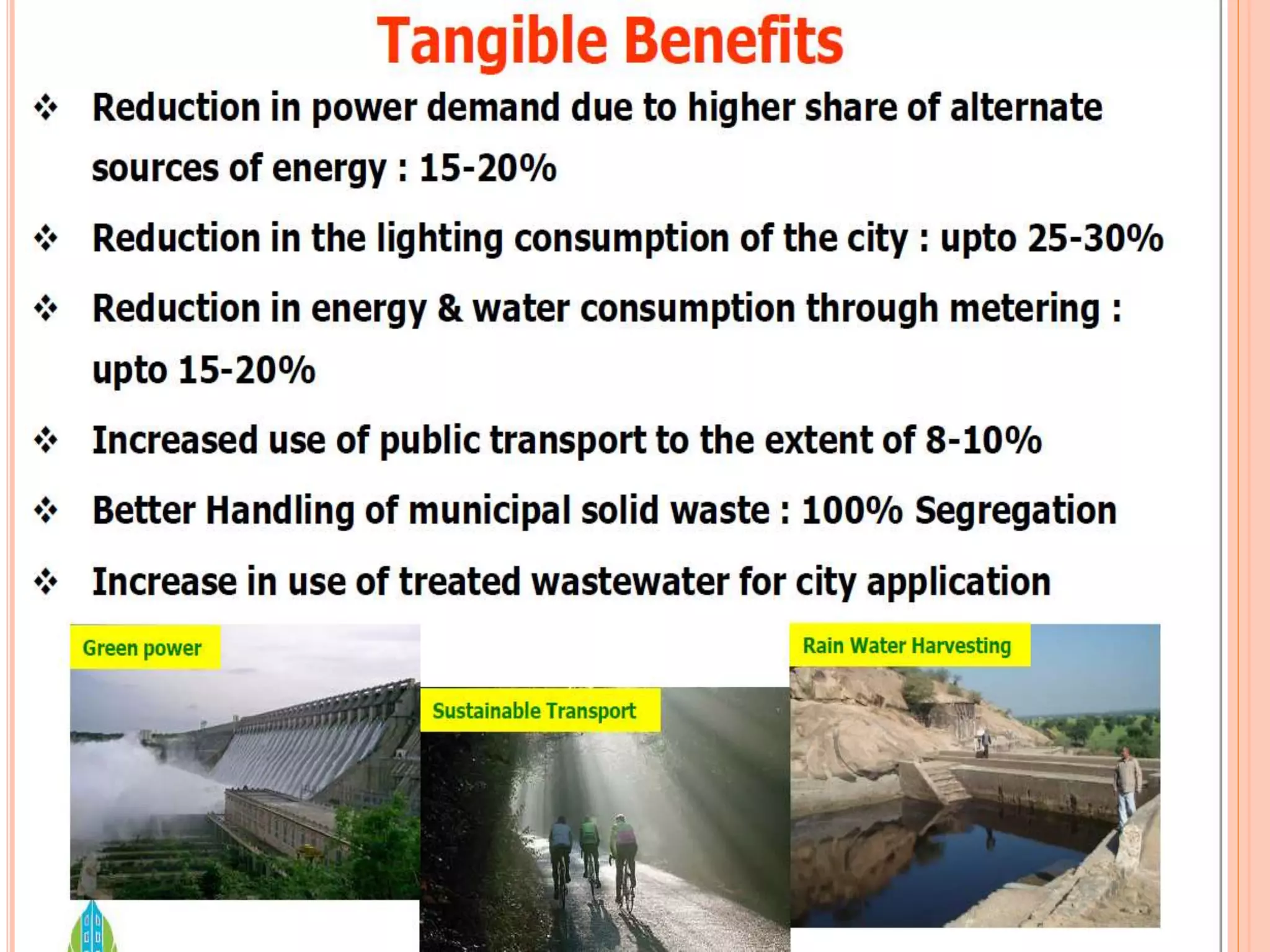 Tangible Benefits

❖ Reduction in power demand due to higher share of alternate sources of energy : 15-20%

❖ Reduction in the lighting consumption of the city : upto 25-30%

❖ Reduction in energy & water consumption through metering : upto 15-20%

❖ Increased use of public transport to the extent of 8-10%

❖ Better Handling of municipal solid waste : 100% Segregation

❖ Increase in use of treated wastewater for city application

Green power

Sustainable Transport

Rain Water Harvesting